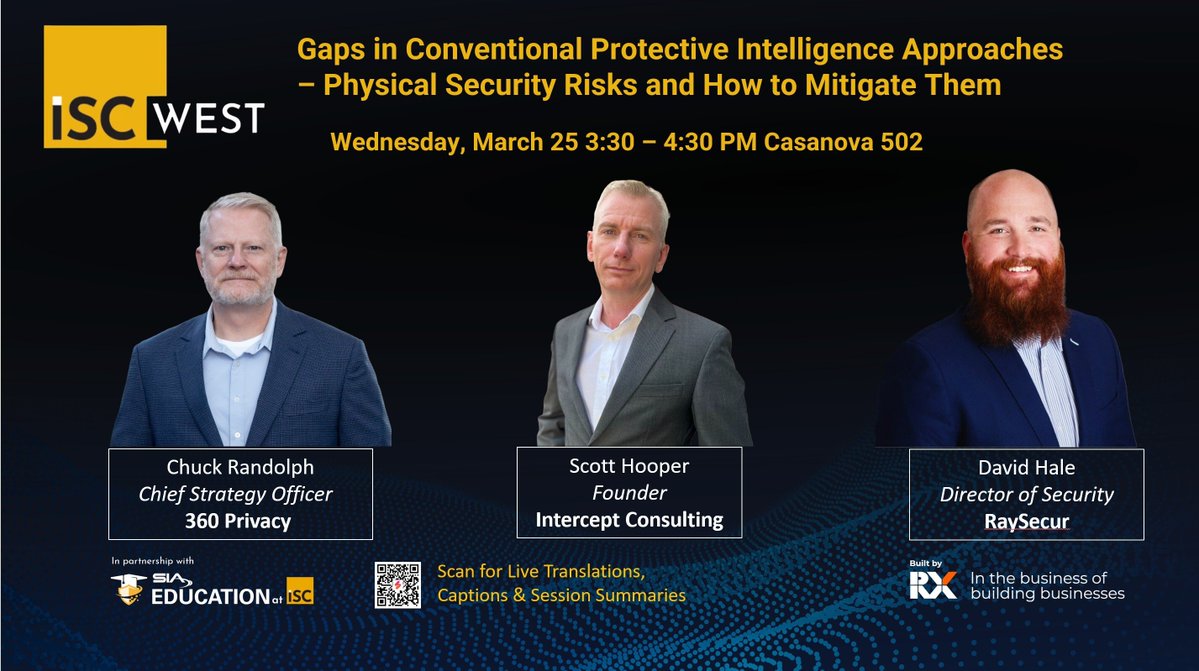 ISC WEST

Gaps in Conventional Protective Intelligence Approaches – Physical Security Risks and How to Mitigate Them

Wednesday, March 25 3:30 – 4:30 PM Casanova 502

Chuck Randolph
Chief Strategy Officer
360 Privacy

Scott Hooper
Founder
Intercept Consulting

David Hale
Director of Security
RaySecur

In partnership with
SIA EDUCATION at ISC

Scan for Live Translations, Captions & Session Summaries

Built by
RX In the business of building businesses